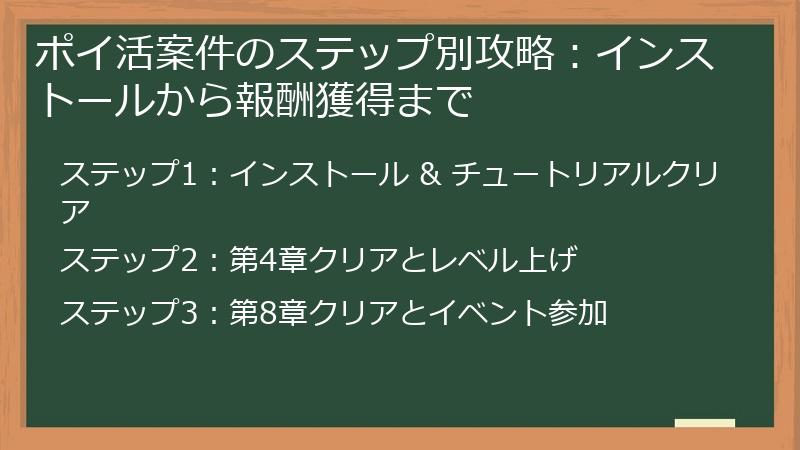 ポイ活案件のステップ別攻略：インストールから報酬獲得まで

ステップ1：インストール & チュートリアルクリア

ステップ2：第4章クリアとレベル上げ

ステップ3：第8章クリアとイベント参加